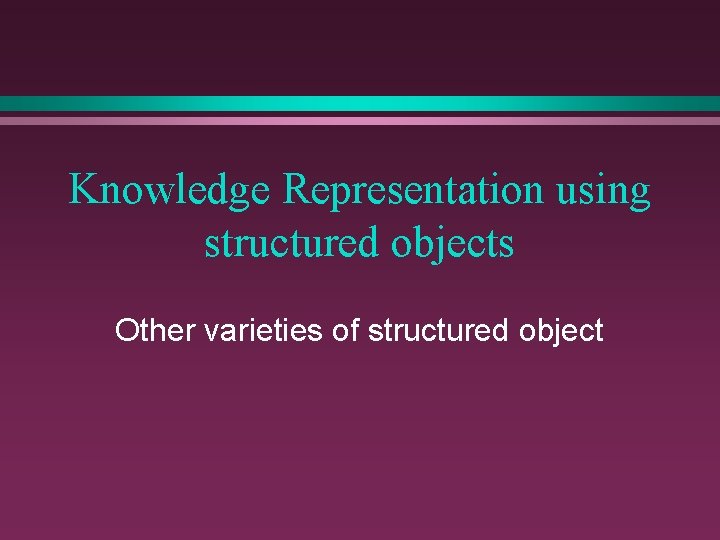 Knowledge Representation using structured objects

Other varieties of structured object